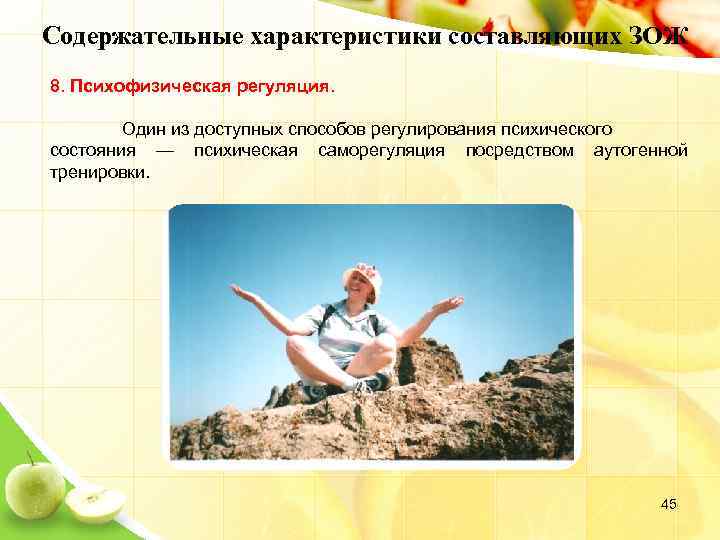 Содержательные характеристики составляющих ЗОЖ

8. Психофизическая регуляция.

Один из доступных способов регулирования психического состояния — психическая саморегуляция посредством аутогенной тренировки.

45